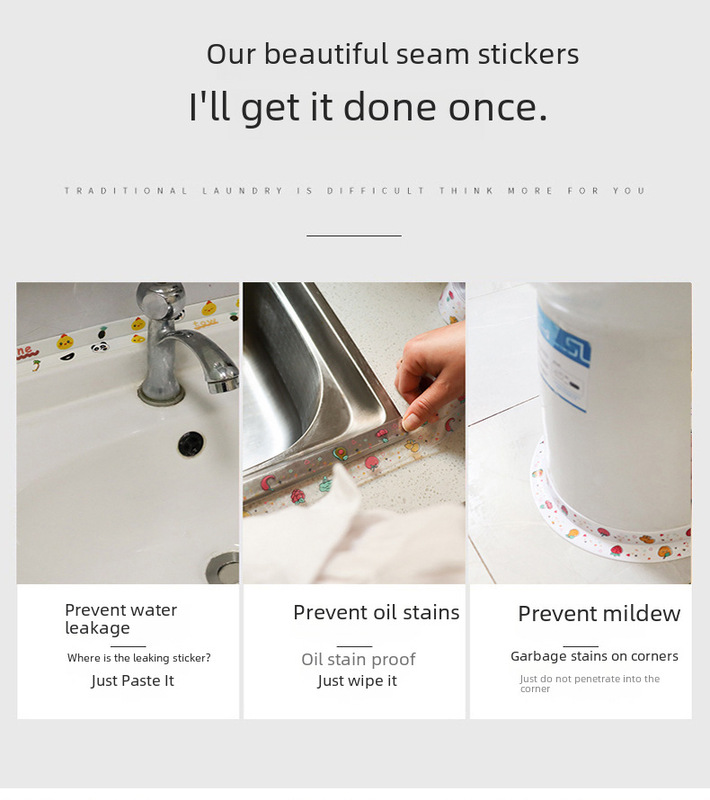 Our beautiful seam stickers
I'll get it done once.

TRADITIONAL LAUNDRY IS DIFFICULT THINK MORE FOR YOU

Prevent water leakage
Where is the leaking sticker?
Just Paste It

Prevent oil stains
Oil stain proof
Just wipe it

Prevent mildew
Garbage stains on corners
Just do not penetrate into the corner